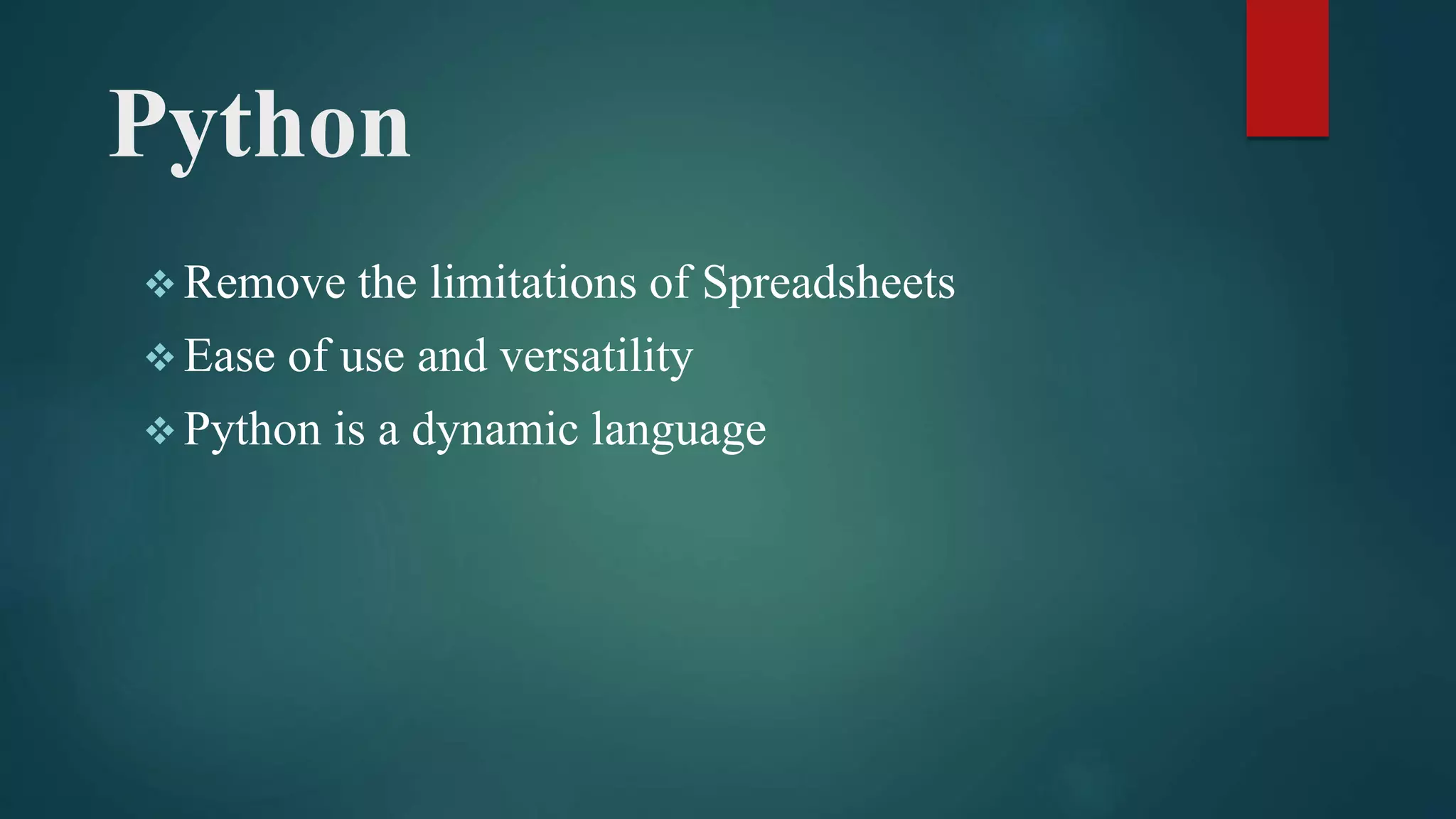 Python

❖ Remove the limitations of Spreadsheets
❖ Ease of use and versatility
❖ Python is a dynamic language